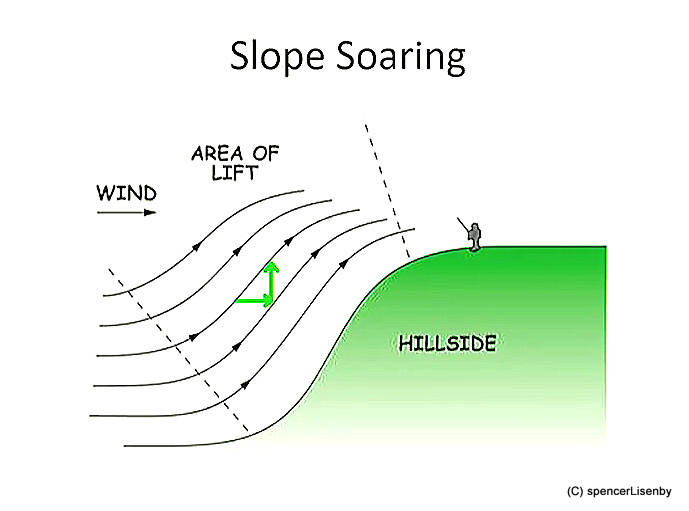 Slope Soaring

AREA OF LIFT

WIND

HILLSIDE

(C) spencerLisenby